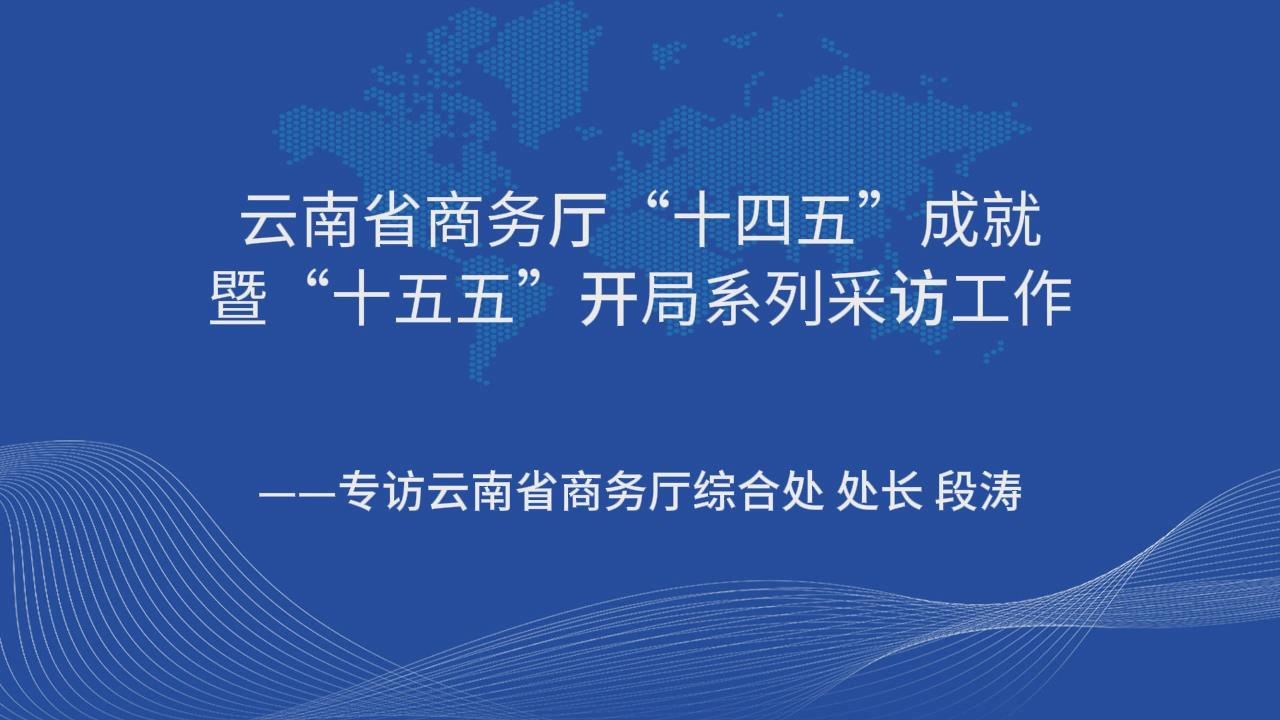 云南省商务厅“十四五”成就
暨“十五五”开局系列采访工作

——专访云南省商务厅综合处 处长 段涛